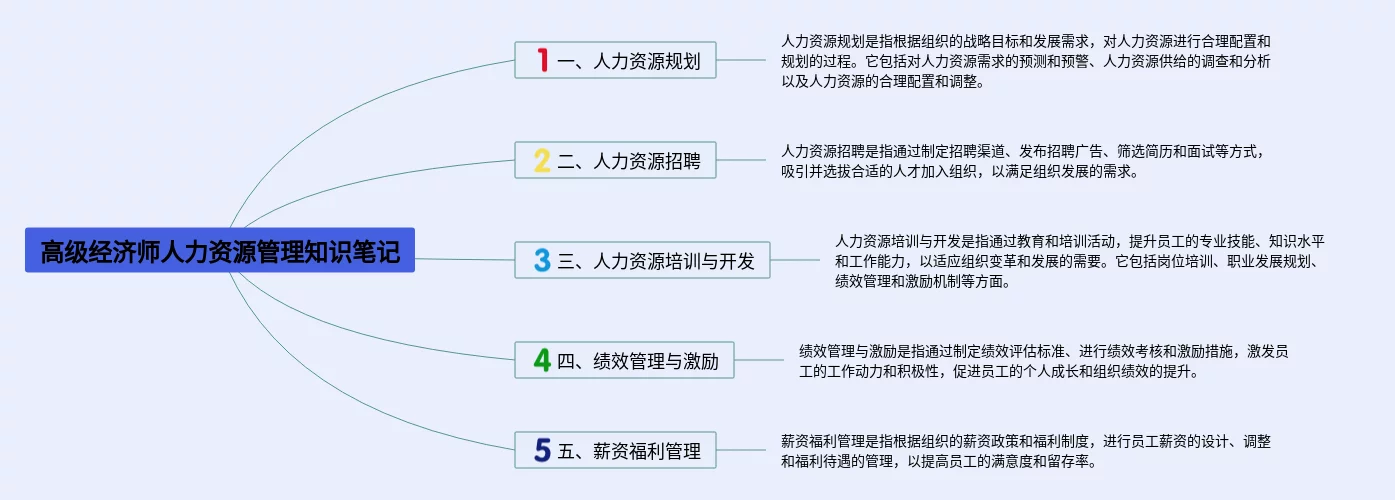 高级经济师人力资源管理知识笔记

1 一、人力资源规划

人力资源规划是指根据组织的战略目标和发展需求，对人力资源进行合理配置和规划的过程。它包括对人力资源需求的预测和预警、人力资源供给的调查和分析以及人力资源的合理配置和调整。

2 二、人力资源招聘

人力资源招聘是指通过制定招聘渠道、发布招聘广告、筛选简历和面试等方式，吸引并选拔合适的人才加入组织，以满足组织发展的需求。

3 三、人力资源培训与开发

人力资源培训与开发是指通过教育和培训活动，提升员工的专业技能、知识水平和工作能力，以适应组织变革和发展的需要。它包括岗位培训、职业发展规划、绩效管理和激励机制等方面。

4 四、绩效管理与激励

绩效管理与激励是指通过制定绩效评估标准、进行绩效考核和激励措施，激发员工的工作动力和积极性，促进员工的个人成长和组织绩效的提升。

5 五、薪资福利管理

薪资福利管理是指根据组织的薪资政策和福利制度，进行员工薪资的设计、调整和福利待遇的管理，以提高员工的满意度和留存率。